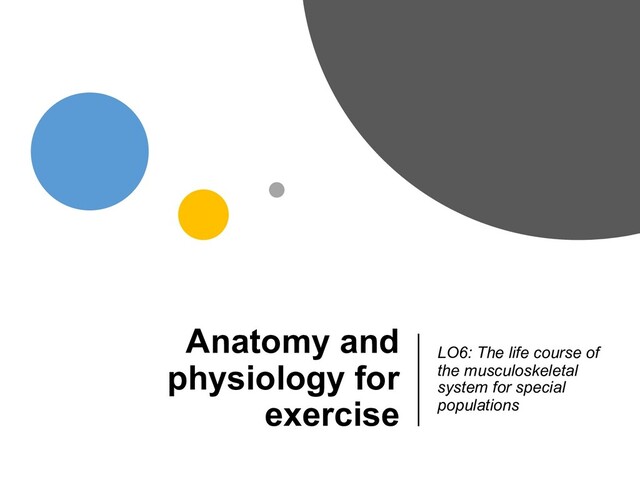 Anatomy and physiology for exercise

LO6: The life course of the musculoskeletal system for special populations